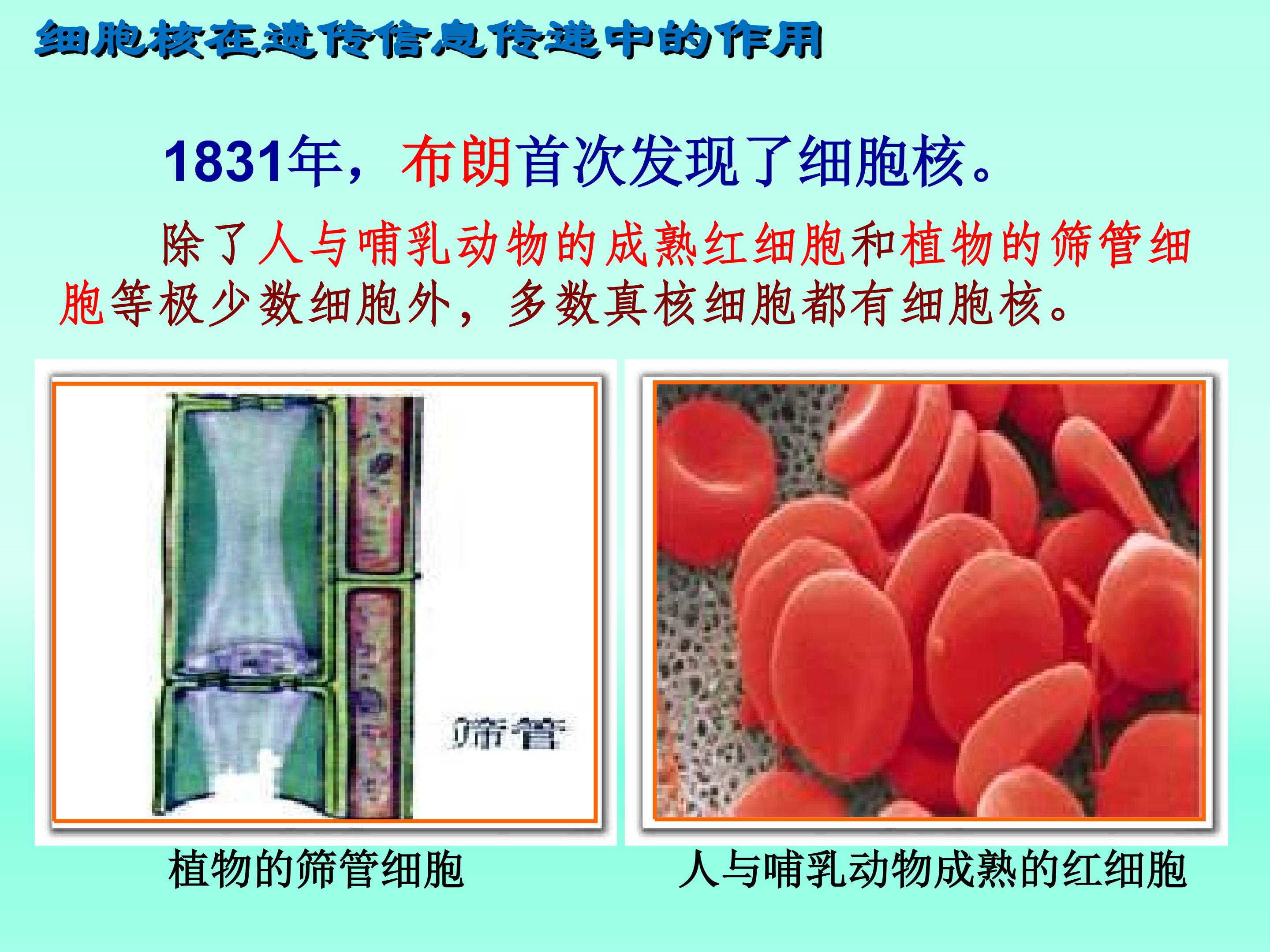 细胞核在遗传信息传递中的作用

1831年，布朗首次发现了细胞核。

除了人与哺乳动物的成熟红细胞和植物的筛管细胞等极少数细胞外，多数真核细胞都有细胞核。

筛管

植物的筛管细胞

人与哺乳动物成熟的红细胞